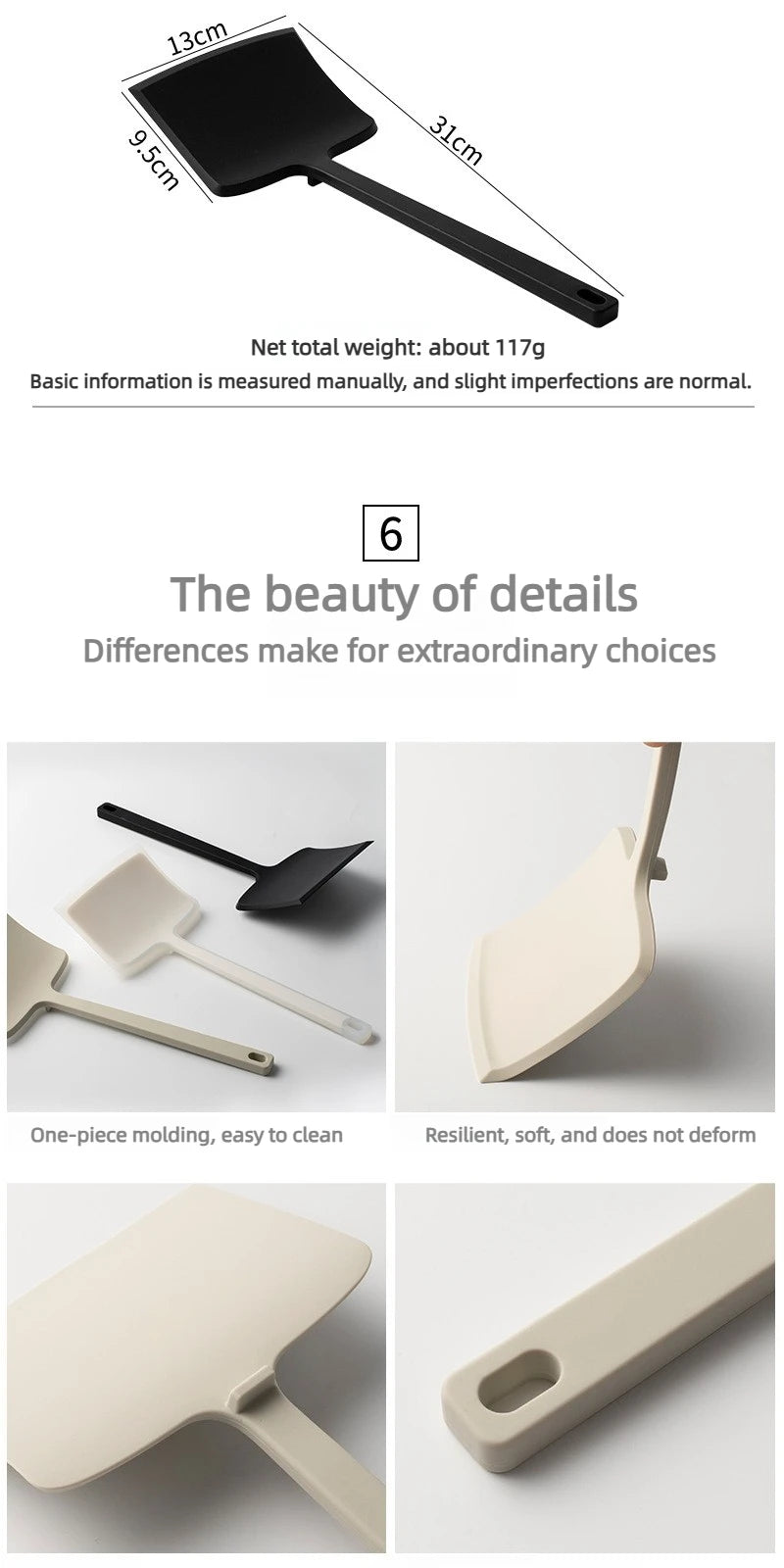 13cm
9.5cm
31cm

Net total weight: about 117g
Basic information is measured manually, and slight imperfections are normal.

6
The beauty of details
Differences make for extraordinary choices

One-piece molding, easy to clean

Resilient, soft, and does not deform